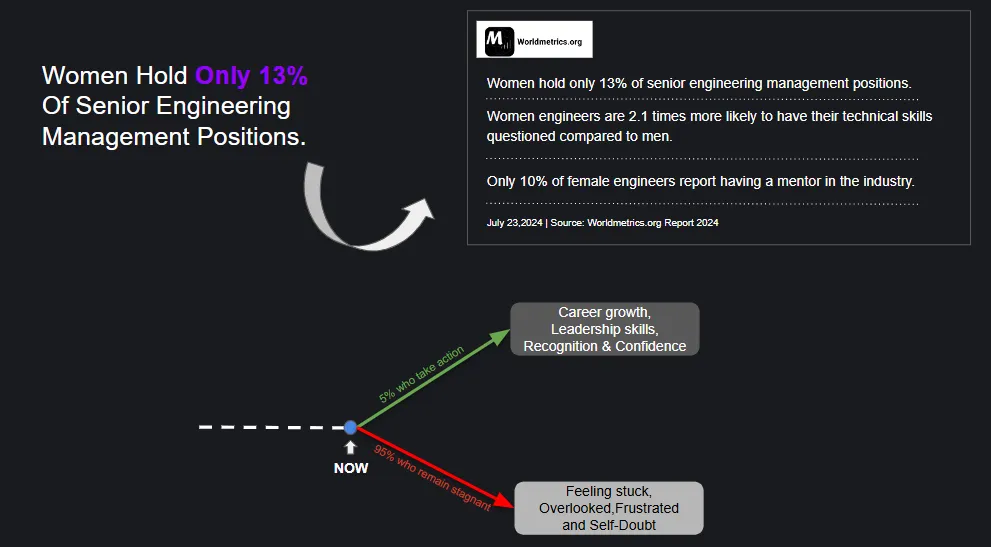 Women Hold Only 13% Of Senior Engineering Management Positions.

M Worldmetrics.org

Women hold only 13% of senior engineering management positions.

Women engineers are 2.1 times more likely to have their technical skills questioned compared to men.

Only 10% of female engineers report having a mentor in the industry.

July 23,2024 | Source: Worldmetrics.org Report 2024

5% who take action

Career growth, Leadership skills, Recognition & Confidence

NOW

95% who remain stagnant

Feeling stuck, Overlooked,Frustrated and Self-Doubt